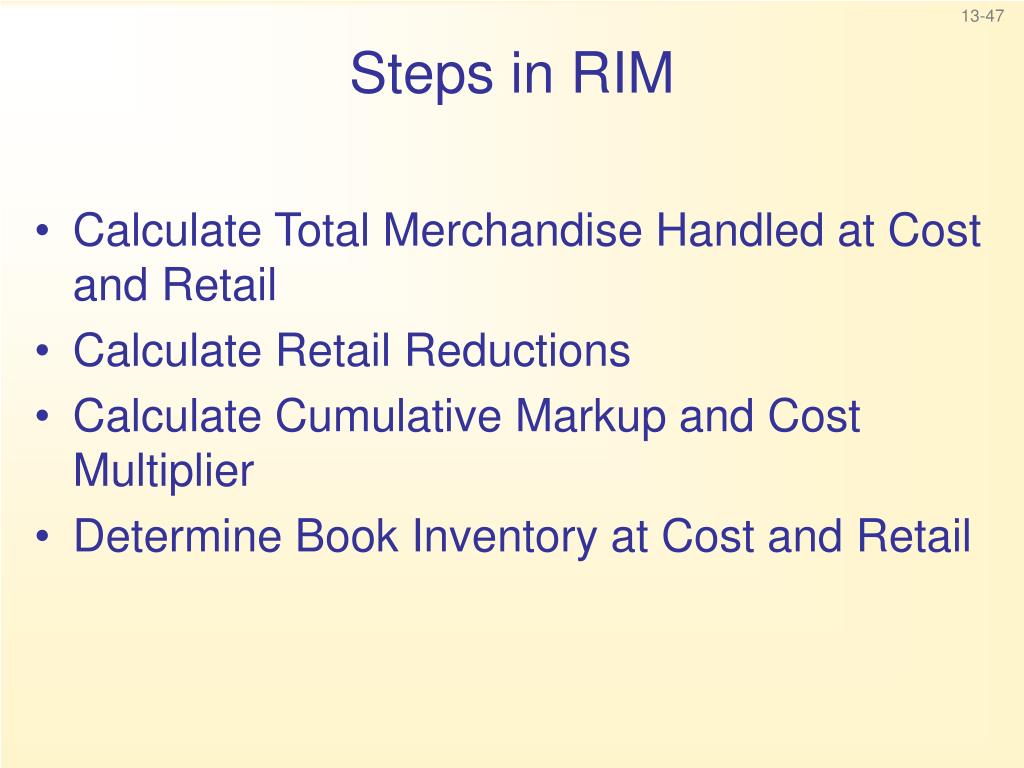 13-47

Steps in RIM

• Calculate Total Merchandise Handled at Cost and Retail
• Calculate Retail Reductions
• Calculate Cumulative Markup and Cost Multiplier
• Determine Book Inventory at Cost and Retail